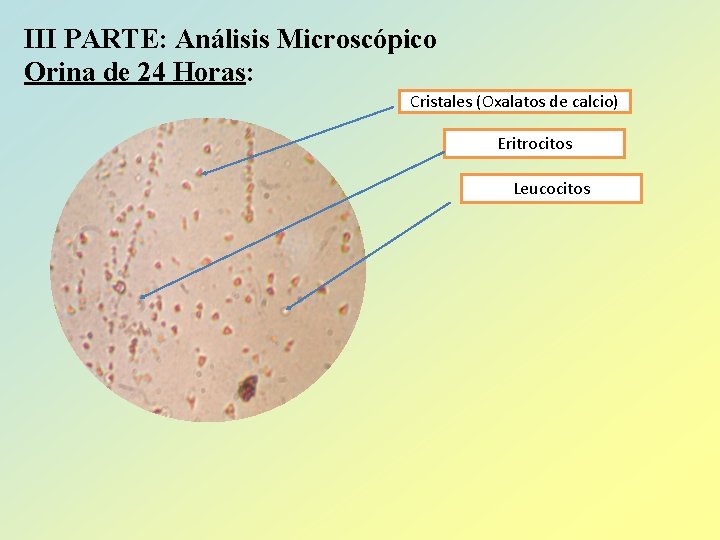 III PARTE: Análisis Microscópico
Orina de 24 Horas:

Cristales (Oxalatos de calcio)

Eritrocitos

Leucocitos